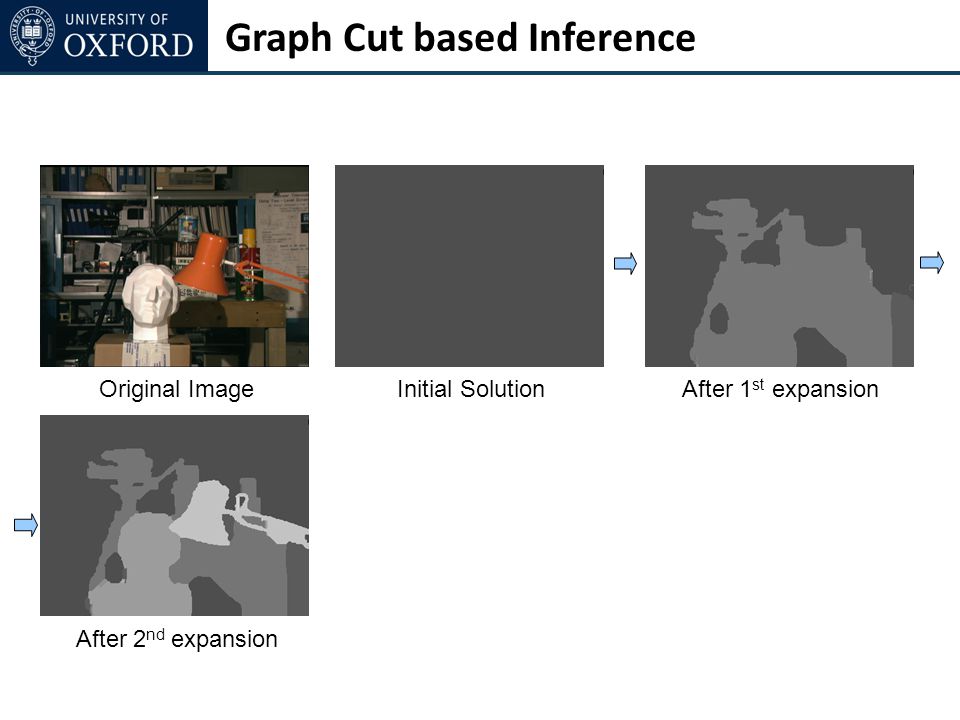 UNIVERSITY OF OXFORD

Graph Cut based Inference

Original Image

Initial Solution

After 1$^{st}$ expansion

After 2$^{nd}$ expansion